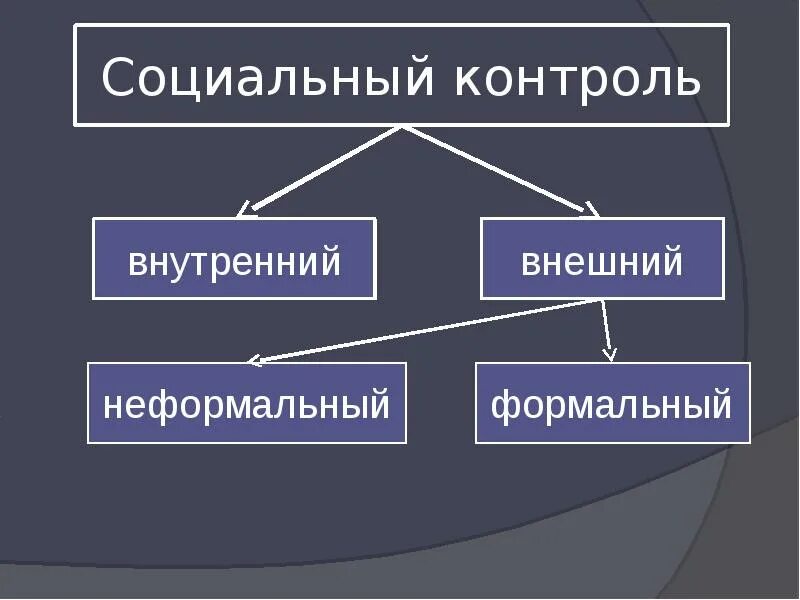 Социальный контроль

внутренний

внешний

неформальный

формальный